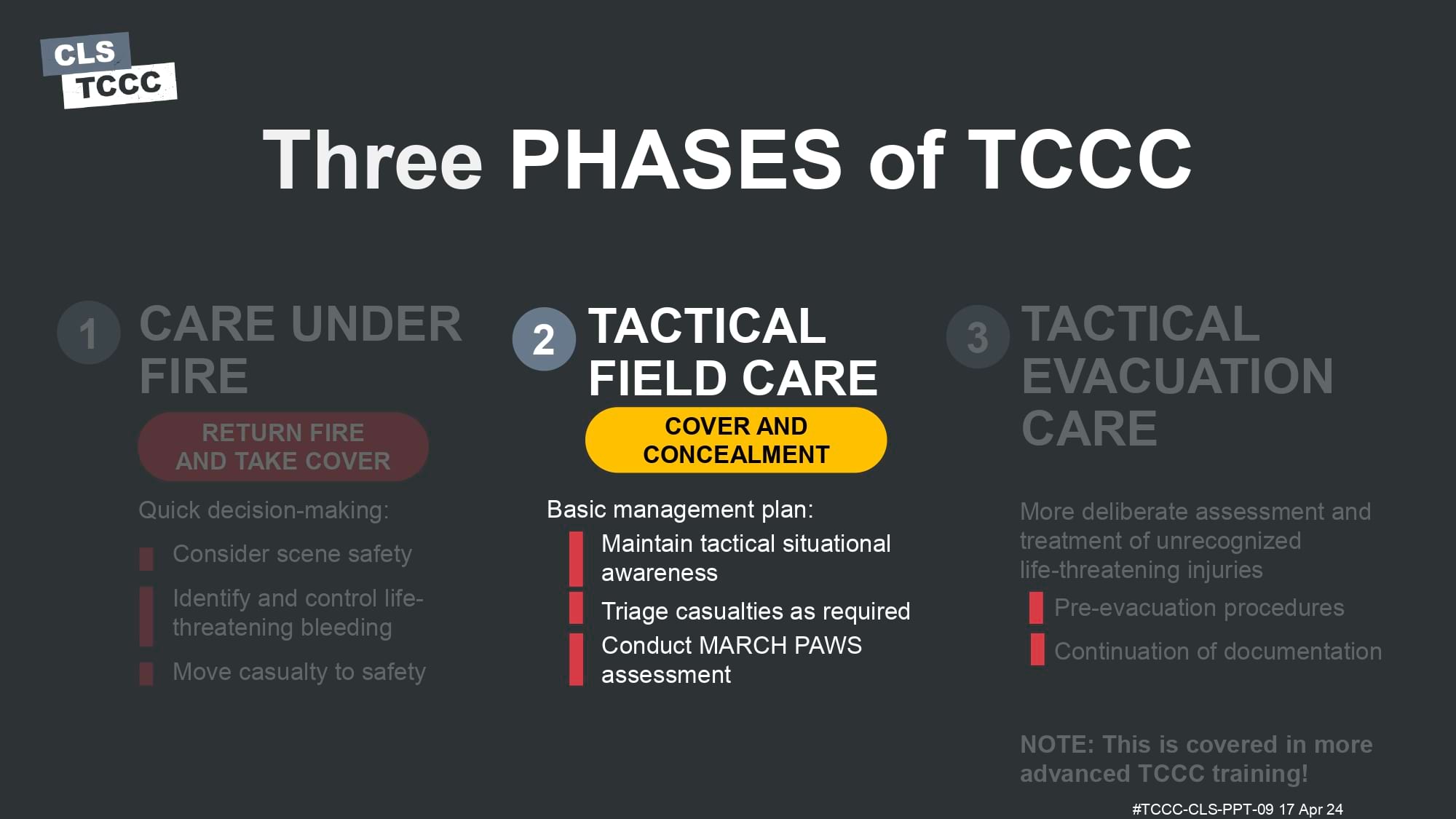 CLS
TCCC

Three PHASES of TCCC

1 CARE UNDER FIRE

RETURN FIRE AND TAKE COVER

Quick decision-making:

Consider scene safety

Identify and control life-threatening bleeding

Move casualty to safety

2 TACTICAL FIELD CARE

COVER AND CONCEALMENT

Basic management plan:

Maintain tactical situational awareness

Triage casualties as required

Conduct MARCH PAWS assessment

3 TACTICAL EVACUATION CARE

More deliberate assessment and treatment of unrecognized life-threatening injuries

Pre-evacuation procedures

Continuation of documentation

NOTE: This is covered in more advanced TCCC training!

#TCCC-CLS-PPT-09 17 Apr 24